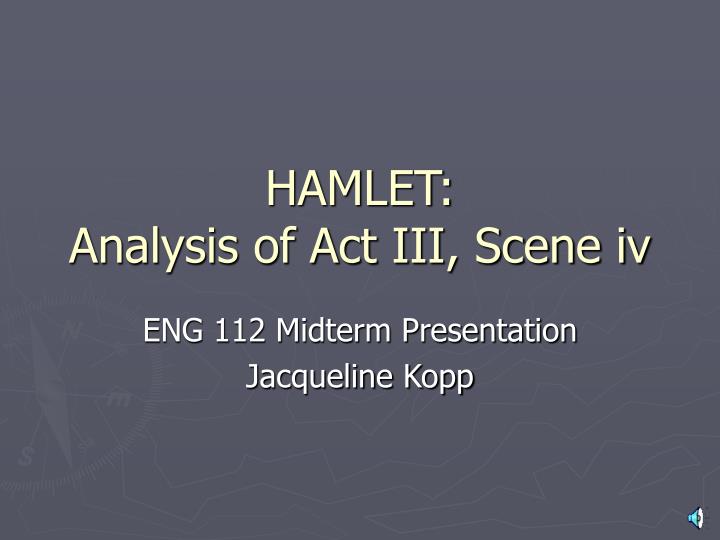 HAMLET:
Analysis of Act III, Scene iv

ENG 112 Midterm Presentation
Jacqueline Kopp